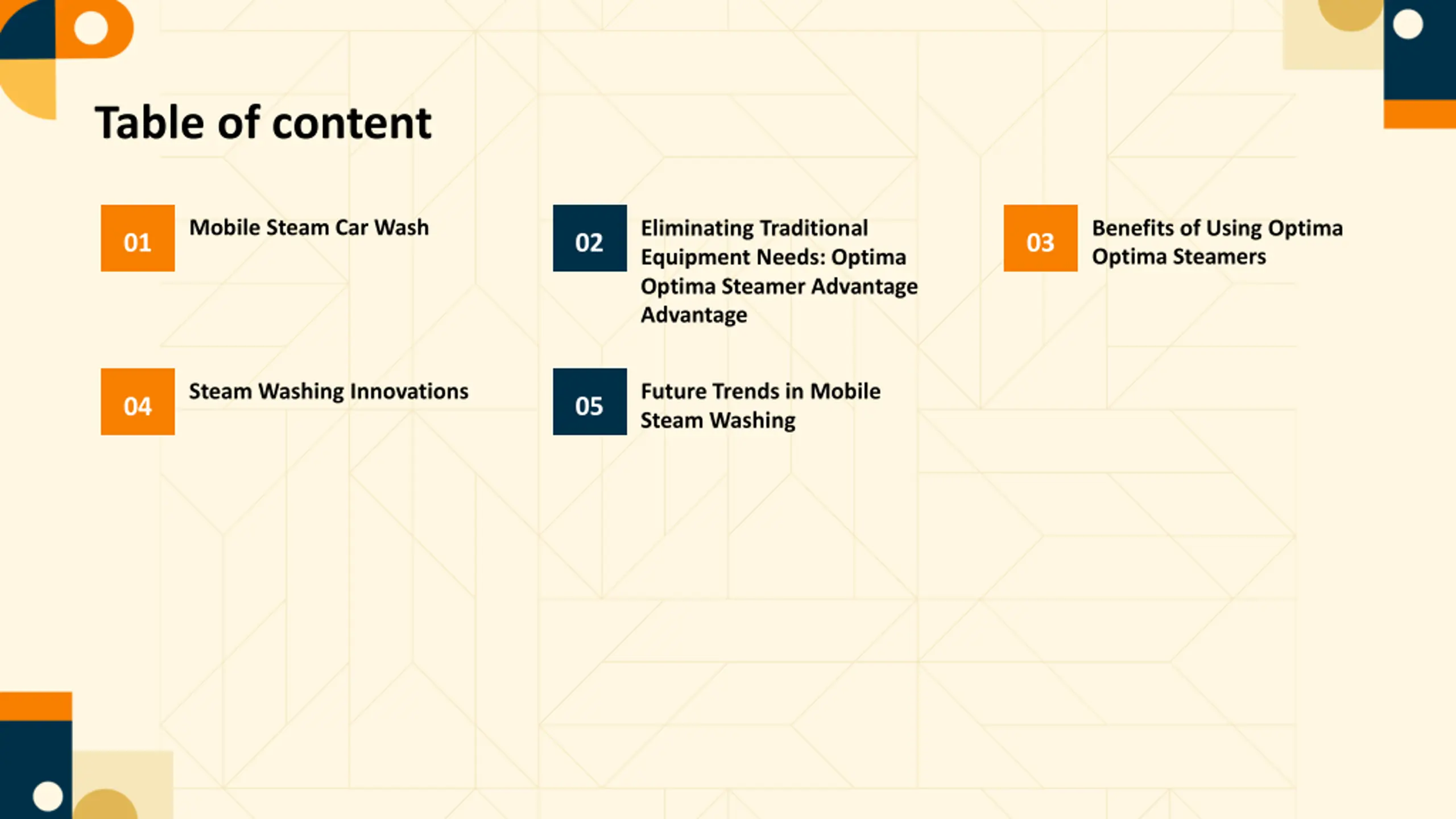 Table of content

01 Mobile Steam Car Wash

02 Eliminating Traditional Equipment Needs: Optima Optima Steamer Advantage Advantage

03 Benefits of Using Optima Optima Steamers

04 Steam Washing Innovations

05 Future Trends in Mobile Steam Washing